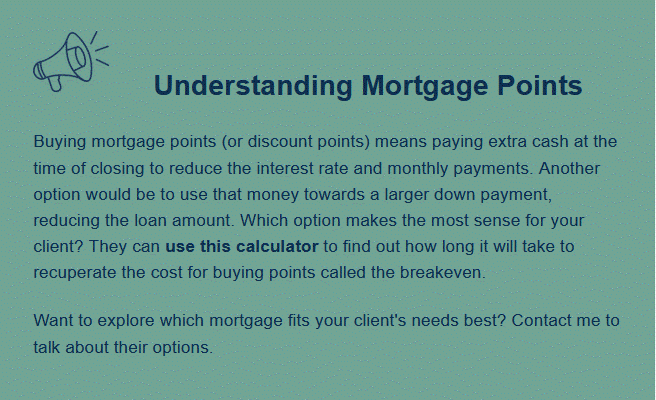 Understanding Mortgage Points

Buying mortgage points (or discount points) means paying extra cash at the time of closing to reduce the interest rate and monthly payments. Another option would be to use that money towards a larger down payment, reducing the loan amount. Which option makes the most sense for your client? They can use this calculator to find out how long it will take to recuperate the cost for buying points called the breakeven.

Want to explore which mortgage fits your client's needs best? Contact me to talk about their options.